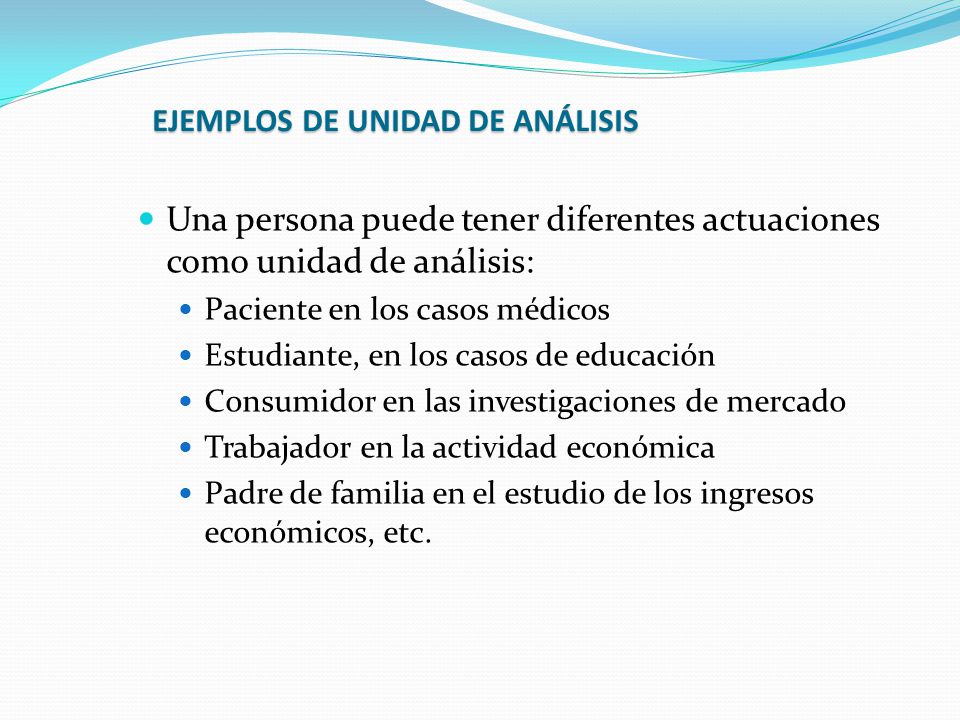 EJEMPLOS DE UNIDAD DE ANÁLISIS

- Una persona puede tener diferentes actuaciones como unidad de análisis:
  - Paciente en los casos médicos
  - Estudiante, en los casos de educación
  - Consumidor en las investigaciones de mercado
  - Trabajador en la actividad económica
  - Padre de familia en el estudio de los ingresos económicos, etc.